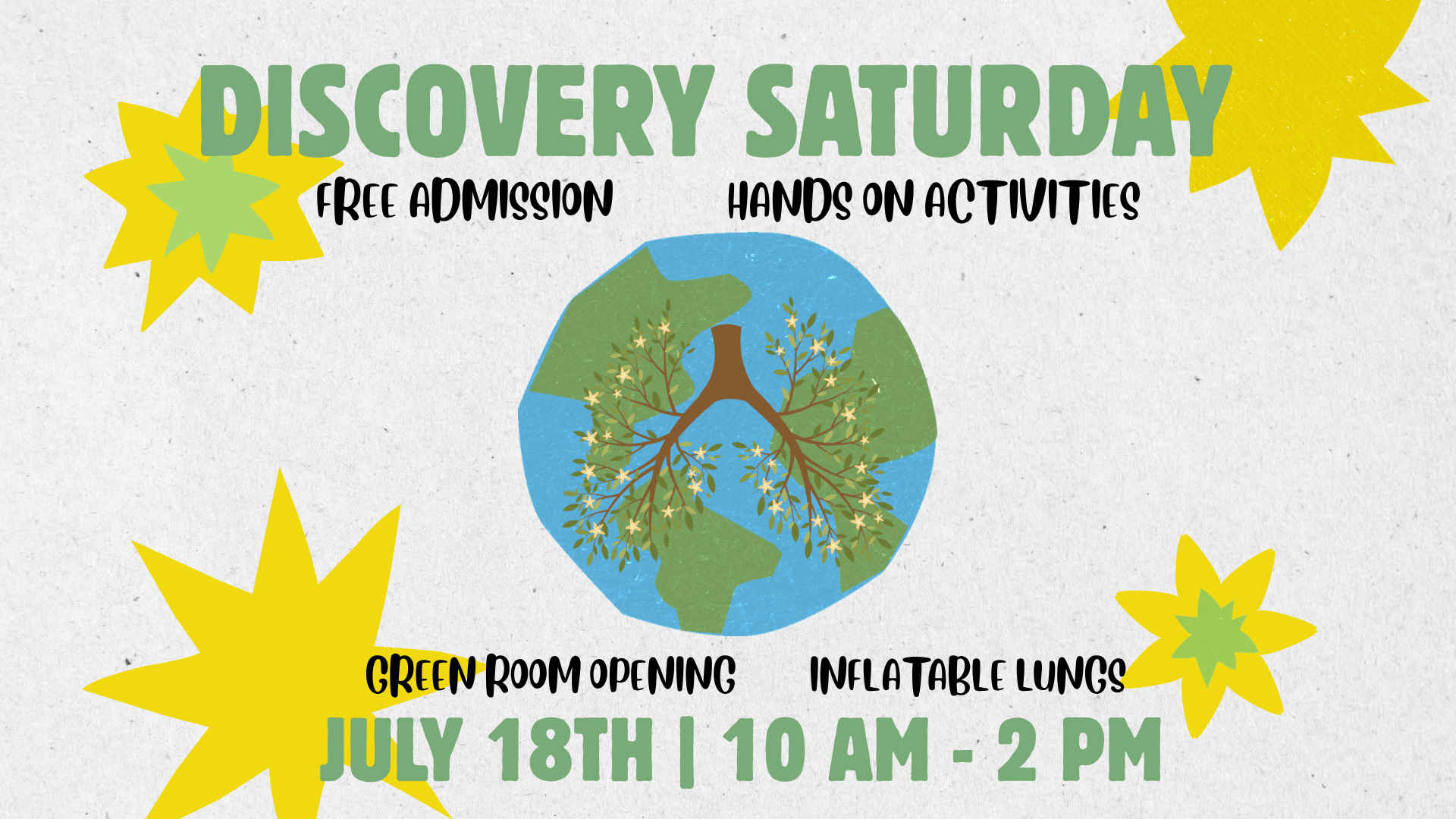 DISCOVERY SATURDAY

FREE ADMISSION

HANDS ON ACTIVITIES

GREEN ROOM OPENING

INFLATABLE LUNGS

JULY 18TH | 10 AM - 2 PM